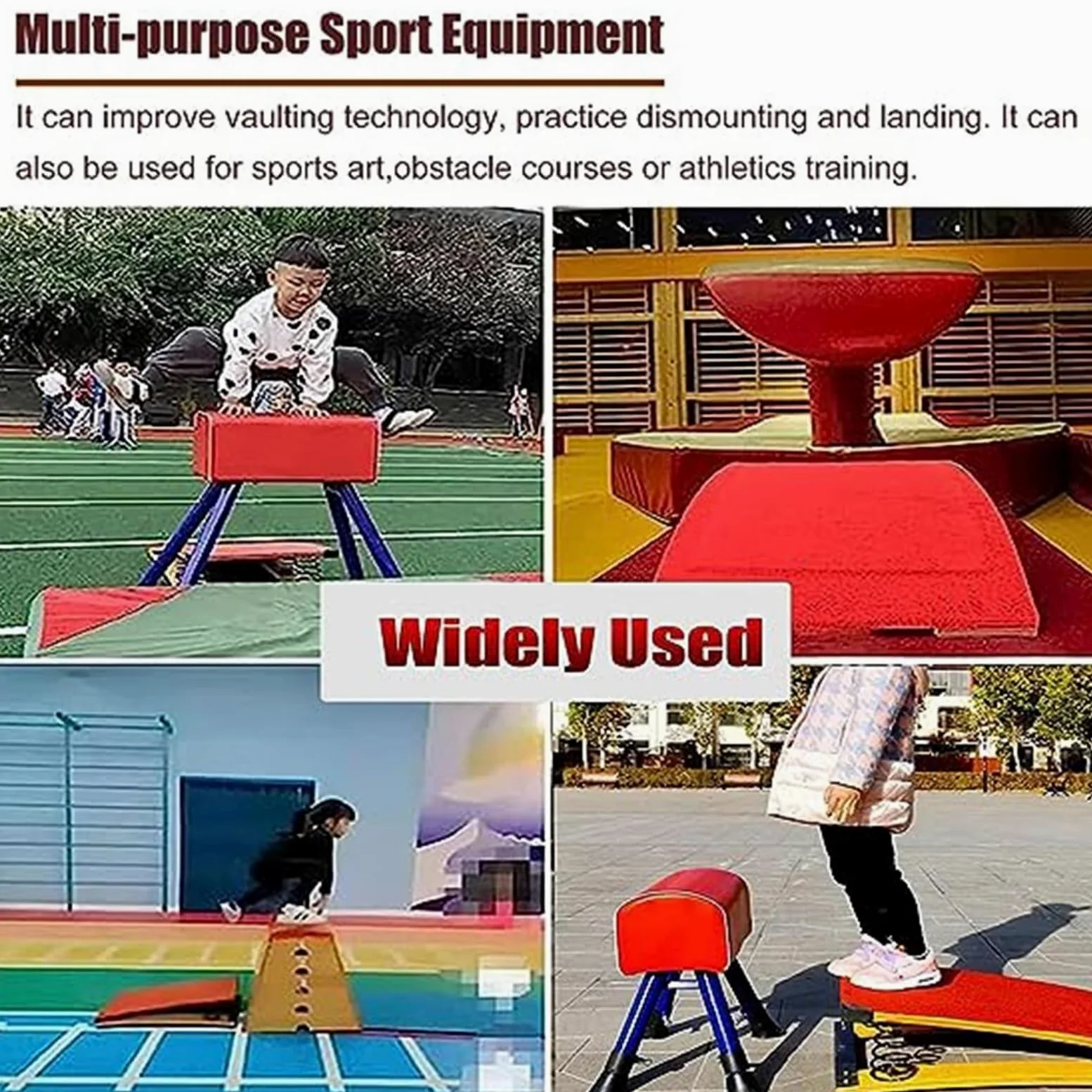 Multi-purpose Sport Equipment

It can improve vaulting technology, practice dismounting and landing. It can also be used for sports art,obstacle courses or athletics training.

Widely Used